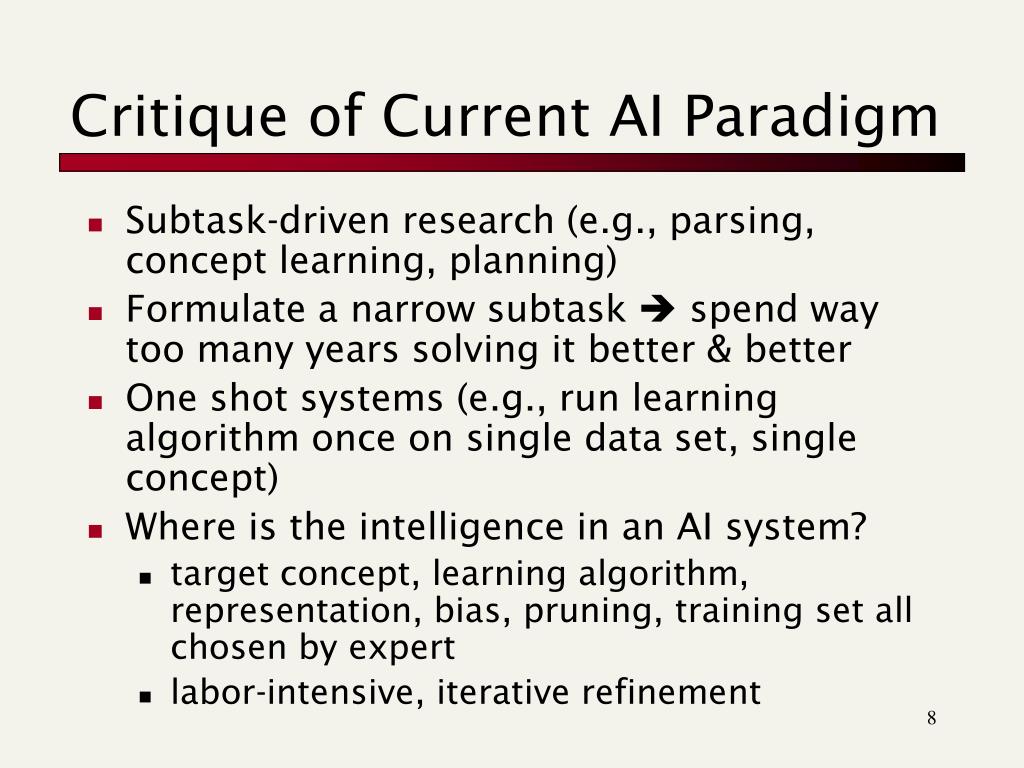 Critique of Current AI Paradigm

- Subtask-driven research (e.g., parsing, concept learning, planning)
- Formulate a narrow subtask ➔ spend way too many years solving it better & better
- One shot systems (e.g., run learning algorithm once on single data set, single concept)
- Where is the intelligence in an AI system?
  - target concept, learning algorithm, representation, bias, pruning, training set all chosen by expert
  - labor-intensive, iterative refinement

8